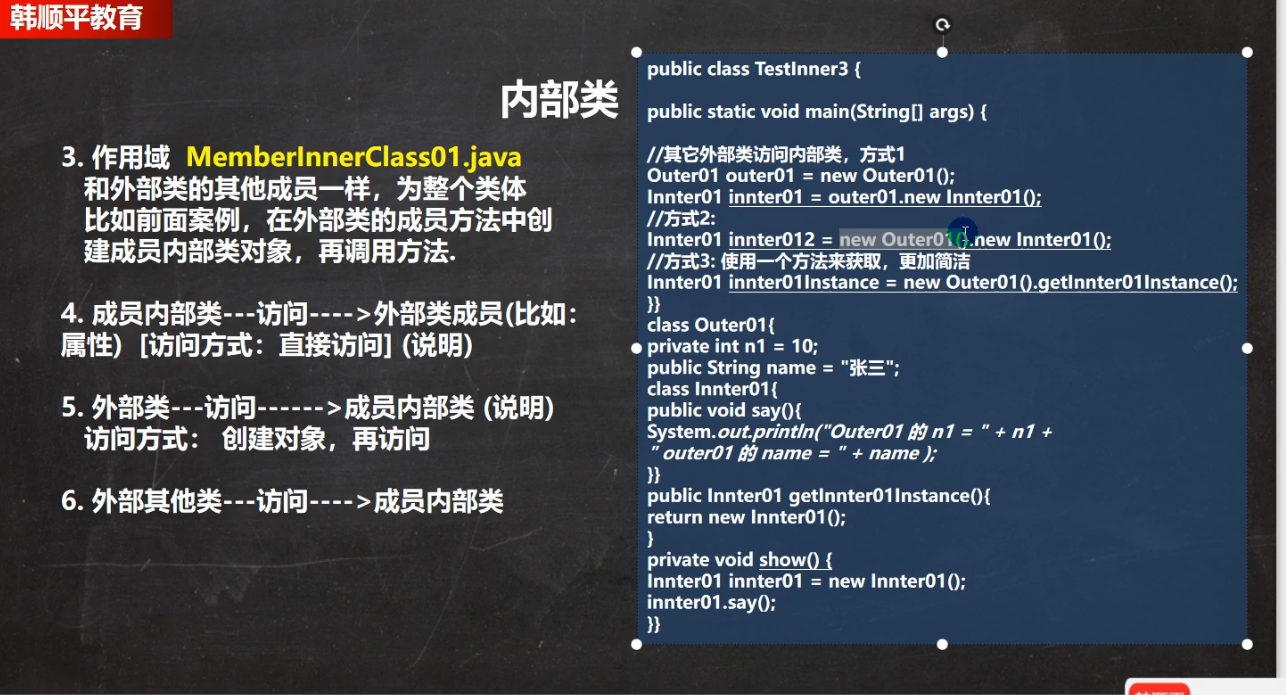 韩顺平教育

内部类

3. 作用域 MemberInnerClass01.java
和外部类的其他成员一样，为整个类体
比如前面案例，在外部类的成员方法中创建成员内部类对象，再调用方法.

4. 成员内部类---访问---->外部类成员(比如：属性) [访问方式：直接访问] (说明)

5. 外部类---访问------>成员内部类 (说明)
访问方式： 创建对象，再访问

6. 外部其他类---访问---->成员内部类

public class TestInner3 {

public static void main(String[] args) {

//其它外部类访问内部类，方式1
Outer01 outer01 = new Outer01();
Innter01 innter01 = outer01.new Innter01();
//方式2:
Innter01 innter012 = new Outer01().new Innter01();
//方式3: 使用一个方法来获取，更加简洁
Innter01 innter01Instance = new Outer01().getInnter01Instance();
}}
class Outer01{
private int n1 = 10;
public String name = "张三";
class Innter01{
public void say(){
System.out.println("Outer01 的 n1 = " + n1 +
" outer01 的 name = " + name );
}}
public Innter01 getInnter01Instance(){
return new Innter01();
}
private void show() {
Innter01 innter01 = new Innter01();
innter01.say();
}}